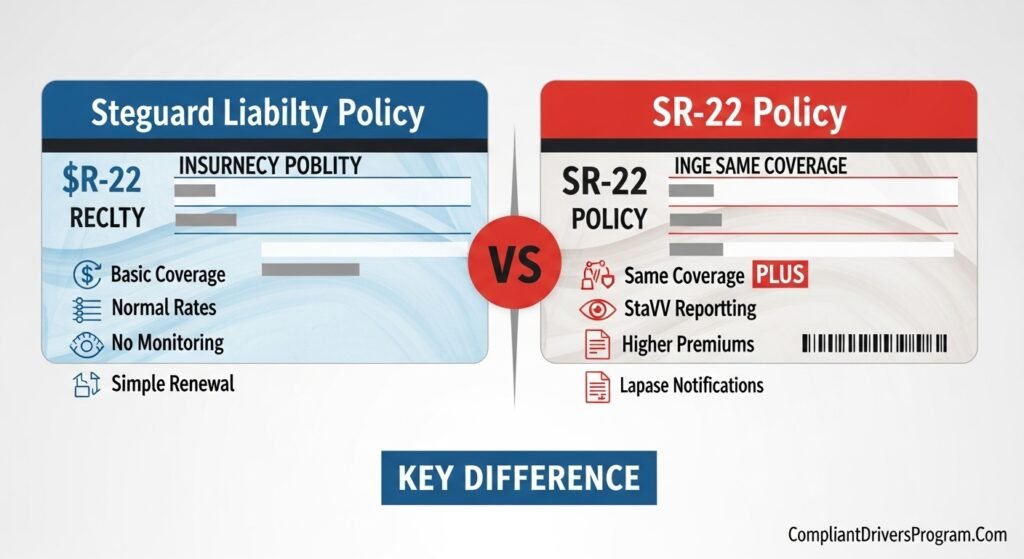 Steguard Liabilty Policy

$R-22
RECLTY

INSURNECY POBLITY

Basic Coverage
Normal Rates
No Monitoring
Simple Renewal

VS

SR-22 Policy

SR-22
POLICY

INGE SAME COVERAGE

Same Coverage PLUS
StaVV Reportting
Higher Premiums
Lapase Notifications

KEY DIFFERENCE

CompliantDriversProgram.Com